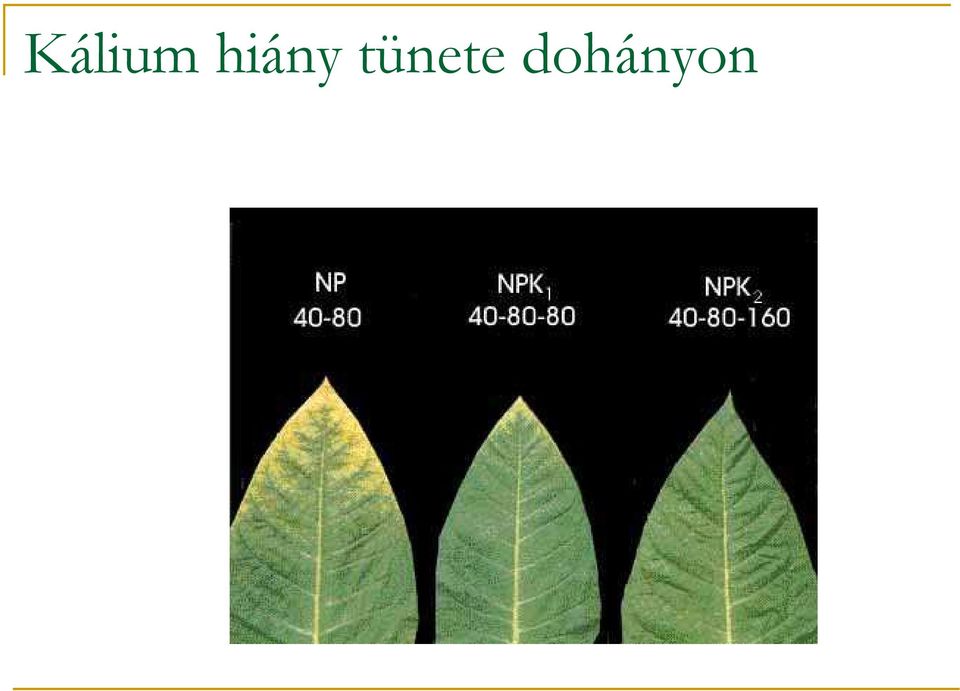 Kálium hiány tünete dohányon

NP
40-80

$NPK_1$
40-80-80

$NPK_2$
40-80-160